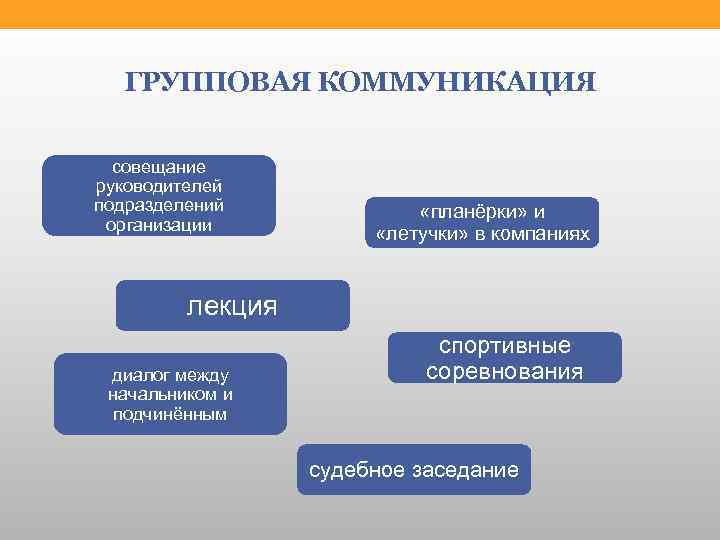 ГРУППОВАЯ КОММУНИКАЦИЯ

совещание руководителей подразделений организации

«планёрки» и «летучки» в компаниях

лекция

спортивные соревнования

диалог между начальником и подчинённым

судебное заседание